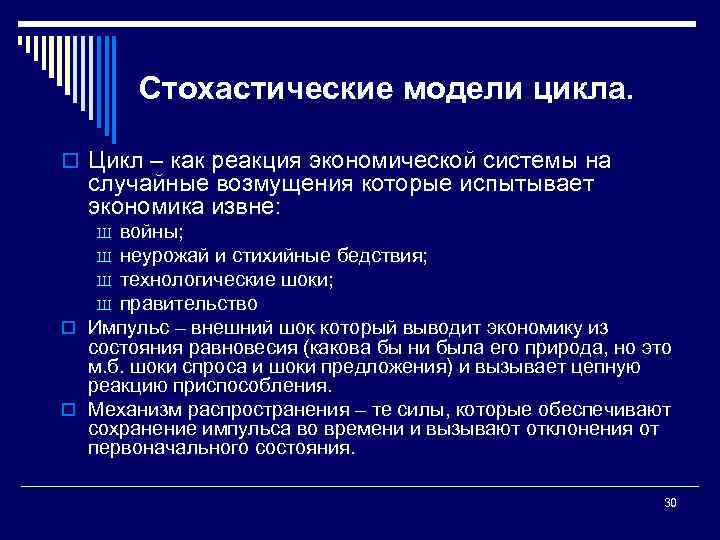 Стохастические модели цикла.

Цикл – как реакция экономической системы на случайные возмущения которые испытывает экономика извне:

ш войны;
ш неурожай и стихийные бедствия;
ш технологические шоки;
ш правительство

Импульс – внешний шок который выводит экономику из состояния равновесия (какова бы ни была его природа, но это м.б. шоки спроса и шоки предложения) и вызывает цепную реакцию приспособления.

Механизм распространения – те силы, которые обеспечивают сохранение импульса во времени и вызывают отклонения от первоначального состояния.

30